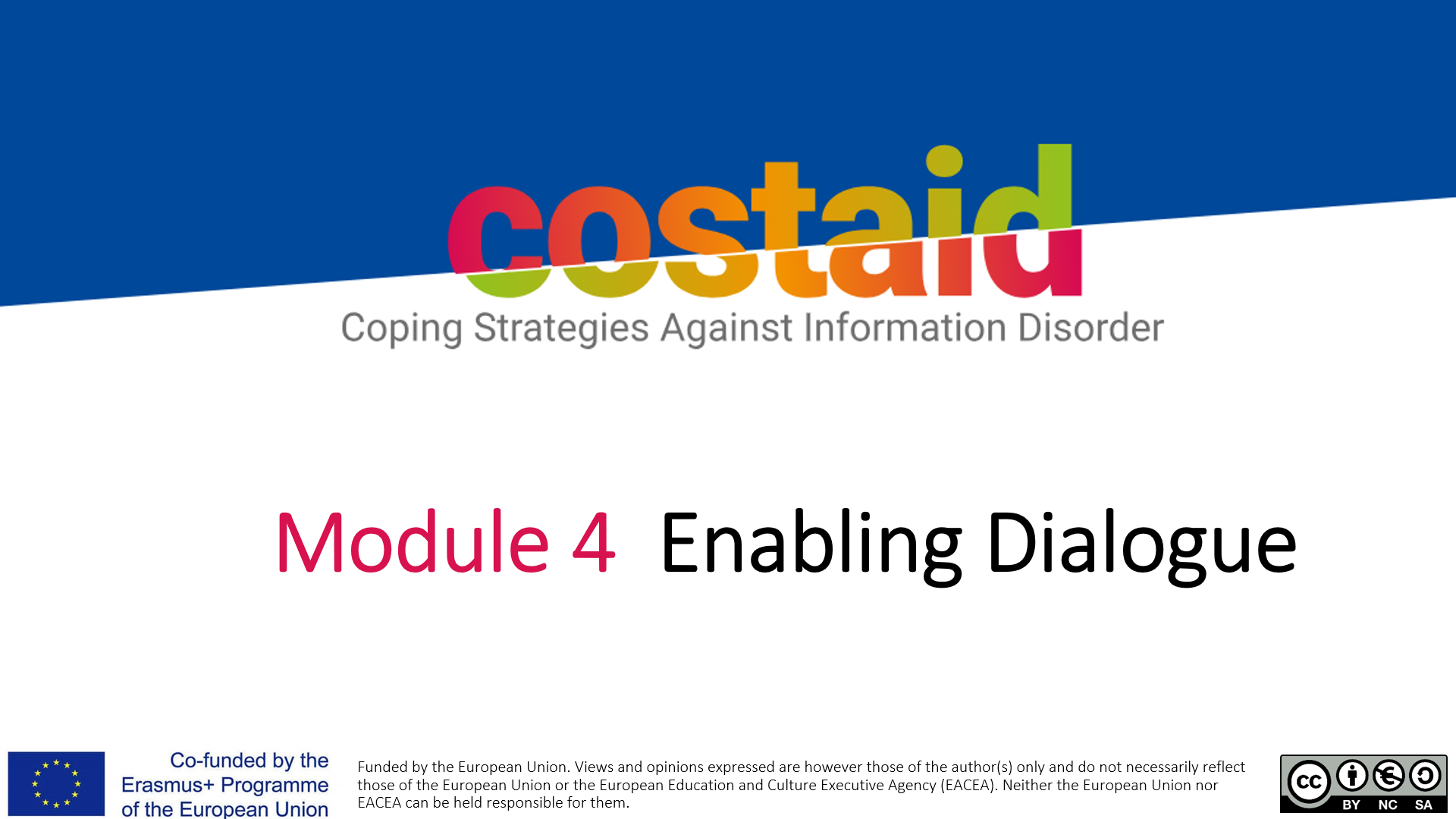 costaid

Coping Strategies Against Information Disorder

Module 4 Enabling Dialogue

Co-funded by the Erasmus+ Programme of the European Union

Funded by the European Union. Views and opinions expressed are however those of the author(s) only and do not necessarily reflect those of the European Union or the European Education and Culture Executive Agency (EACEA). Neither the European Union nor EACEA can be held responsible for them.

cc BY NC SA